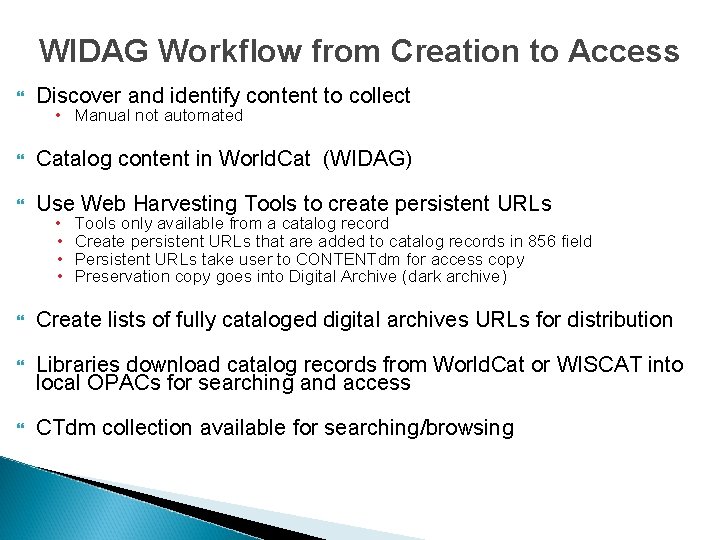 WIDAG Workflow from Creation to Access

Discover and identify content to collect
• Manual not automated

Catalog content in WorldCat (WIDAG)

Use Web Harvesting Tools to create persistent URLs
• Tools only available from a catalog record
• Create persistent URLs that are added to catalog records in 856 field
• Persistent URLs take user to CONTENTdm for access copy
• Preservation copy goes into Digital Archive (dark archive)

Create lists of fully cataloged digital archives URLs for distribution

Libraries download catalog records from WorldCat or WISCAT into local OPACs for searching and access

CTdm collection available for searching/browsing